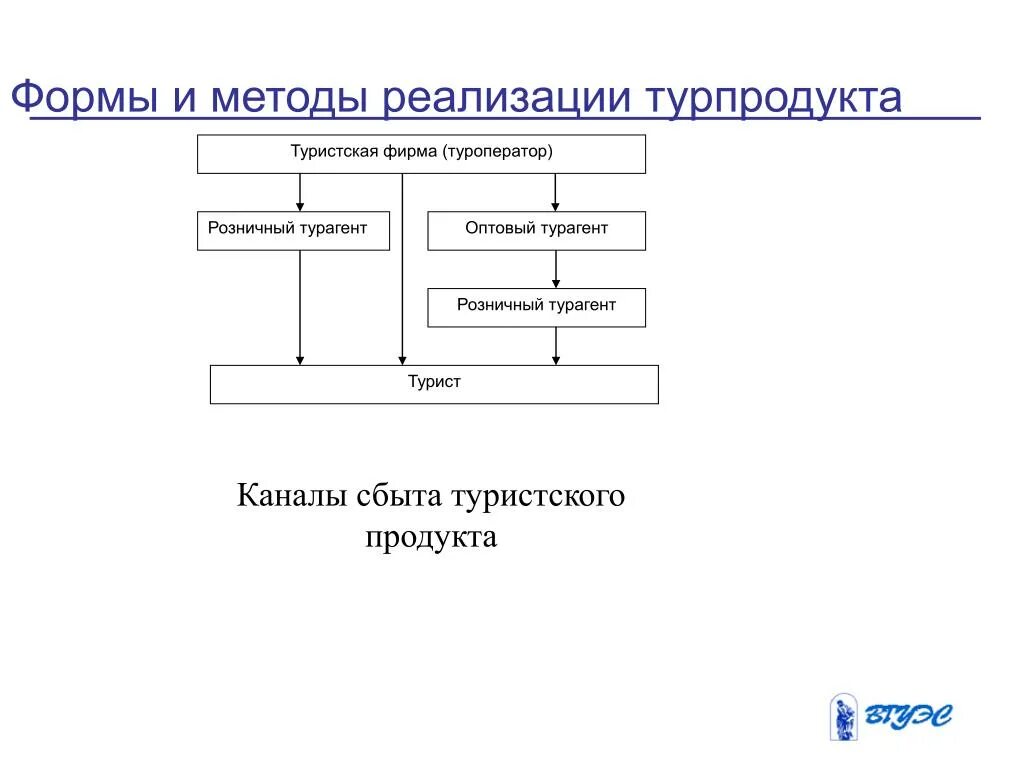 Формы и методы реализации турпродукта

Туристская фирма (туроператор)

Розничный турагент

Оптовый турагент

Розничный турагент

Турист

Каналы сбыта туристского продукта

ВГУЭС